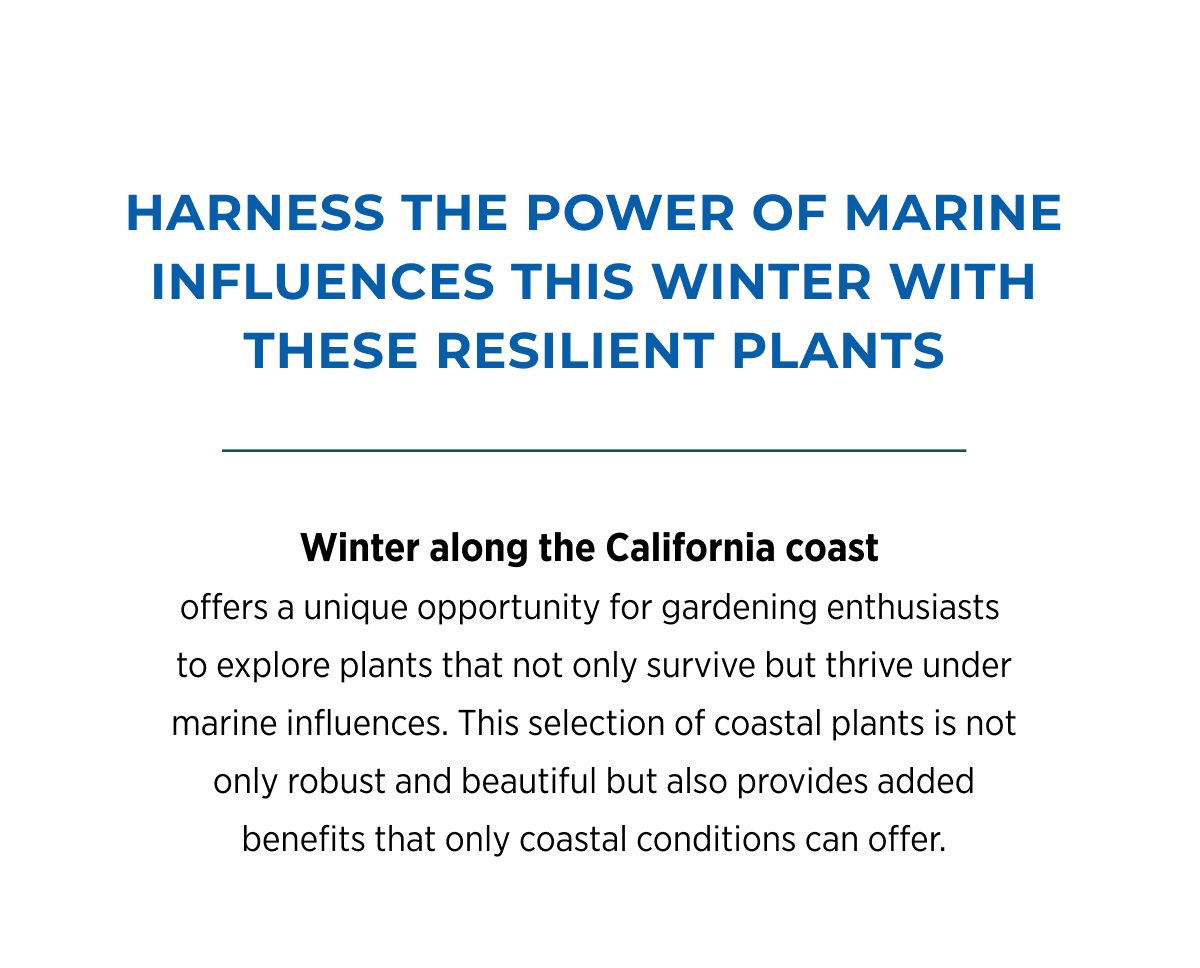 HARNESS THE POWER OF MARINE INFLUENCES THIS WINTER WITH THESE RESILIENT PLANTS

Winter along the California coast

offers a unique opportunity for gardening enthusiasts to explore plants that not only survive but thrive under marine influences. This selection of coastal plants is not only robust and beautiful but also provides added benefits that only coastal conditions can offer.